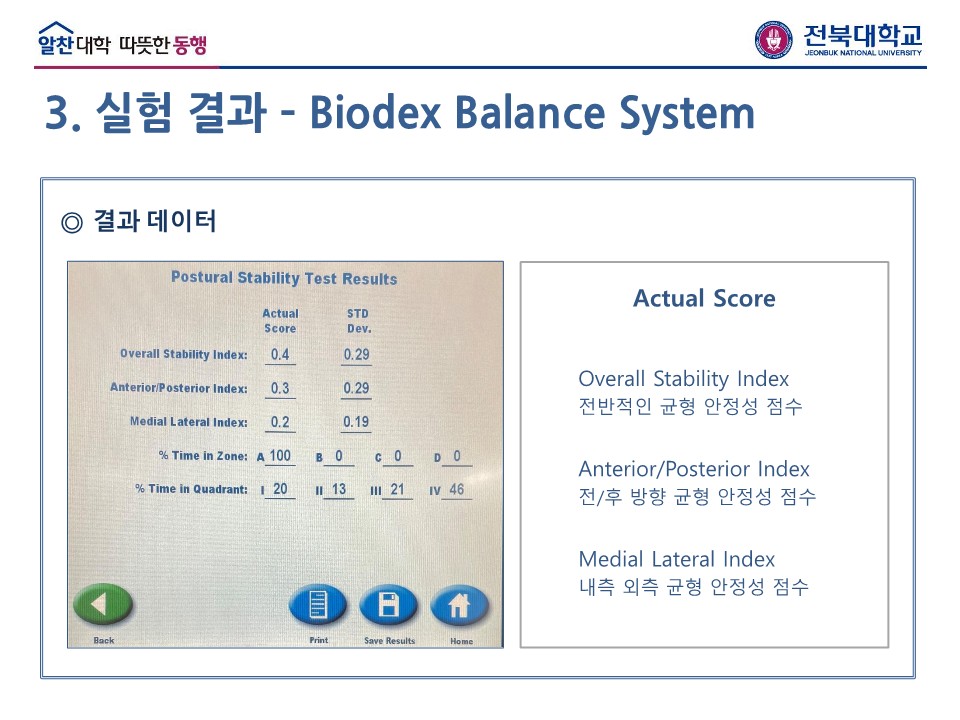 알찬대학 따뜻한 동행

전북대학교
JEONBUK NATIONAL UNIVERSITY

3. 실험 결과 - Biodex Balance System

◎ 결과 데이터

Postural Stability Test Results

| | Actual Score | STD Dev. |
|---|---|---|
| Overall Stability Index: | 0.4 | 0.29 |
| Anterior/Posterior Index: | 0.3 | 0.29 |
| Medial Lateral Index: | 0.2 | 0.19 |

% Time in Zone: A 100 B 0 C 0 D 0

% Time in Quadrant: I 20 II 13 III 21 IV 46

Back Print Save Results Home

Actual Score

Overall Stability Index
전반적인 균형 안정성 점수

Anterior/Posterior Index
전/후 방향 균형 안정성 점수

Medial Lateral Index
내측 외측 균형 안정성 점수